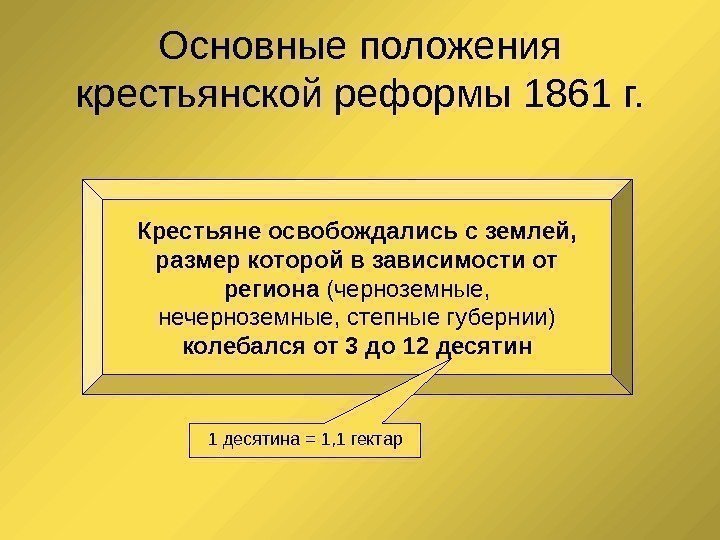 Основные положения крестьянской реформы 1861 г.

Крестьяне освобождались с землей, размер которой в зависимости от региона (черноземные, нечерноземные, степные губернии) колебался от 3 до 12 десятин

1 десятина = 1,1 гектар